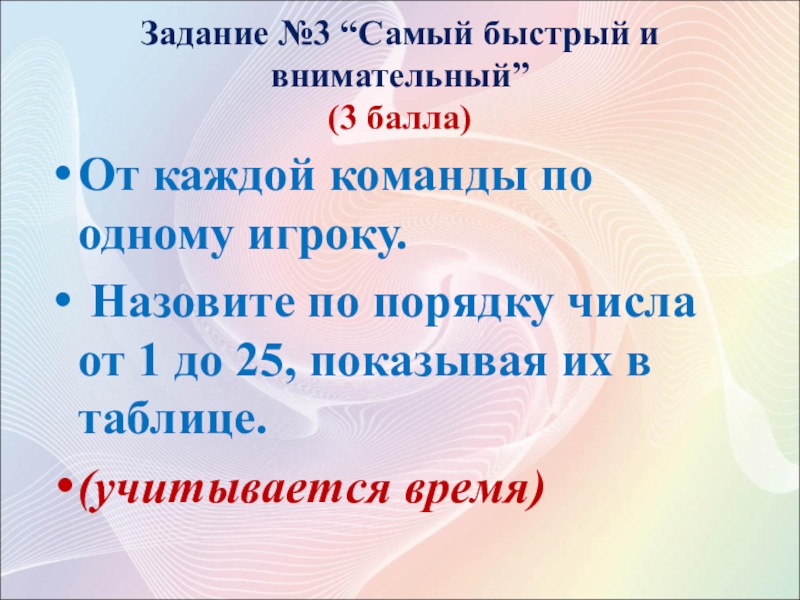 Задание №3 “Самый быстрый и внимательный”
(3 балла)

• От каждой команды по одному игроку.

• Назовите по порядку числа от 1 до 25, показывая их в таблице.

• (учитывается время)